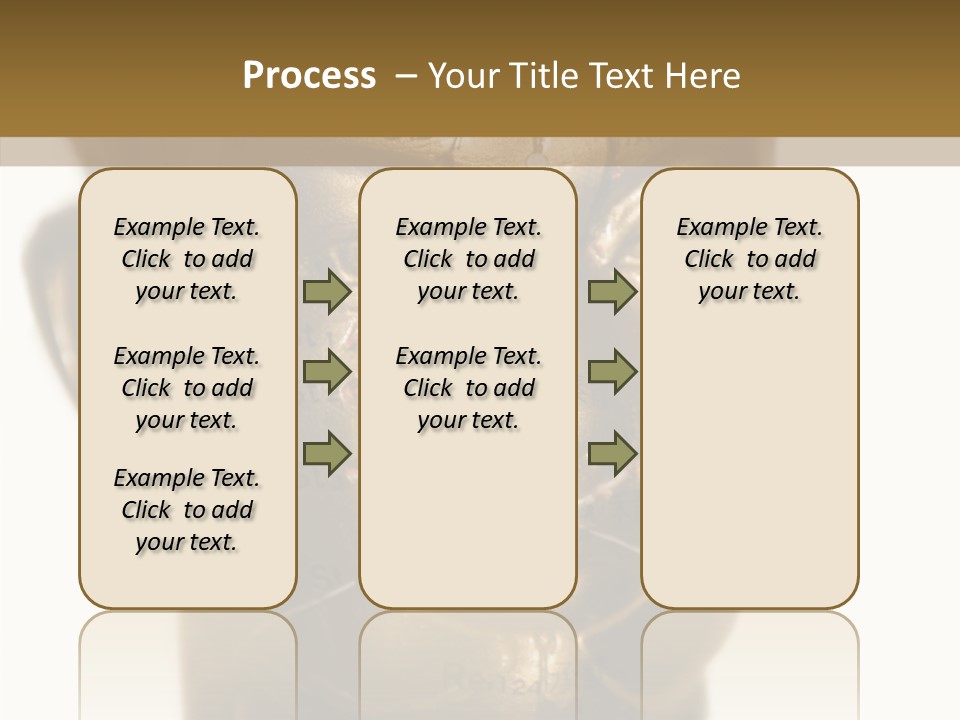 Process – Your Title Text Here

Example Text. Click to add your text.

Example Text. Click to add your text.

Example Text. Click to add your text.

Example Text. Click to add your text.

Example Text. Click to add your text.

Example Text. Click to add your text.